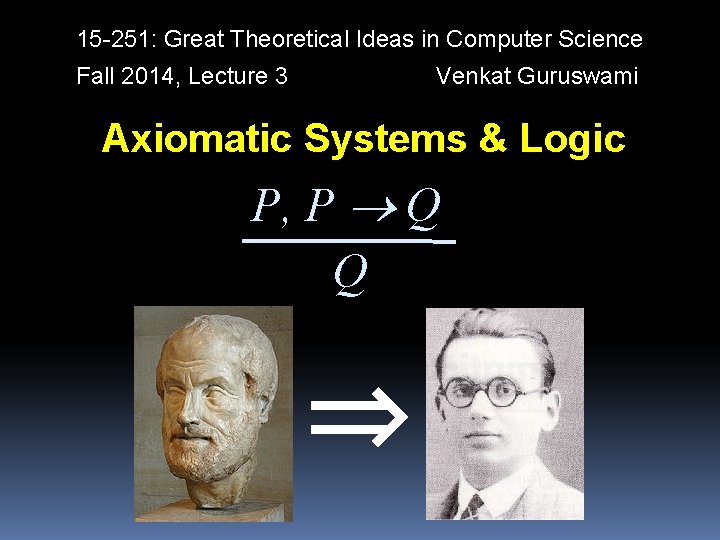 15-251: Great Theoretical Ideas in Computer Science

Fall 2014, Lecture 3 Venkat Guruswami

Axiomatic Systems & Logic

$\frac{P, P \rightarrow Q}{Q}$

$\Rightarrow$